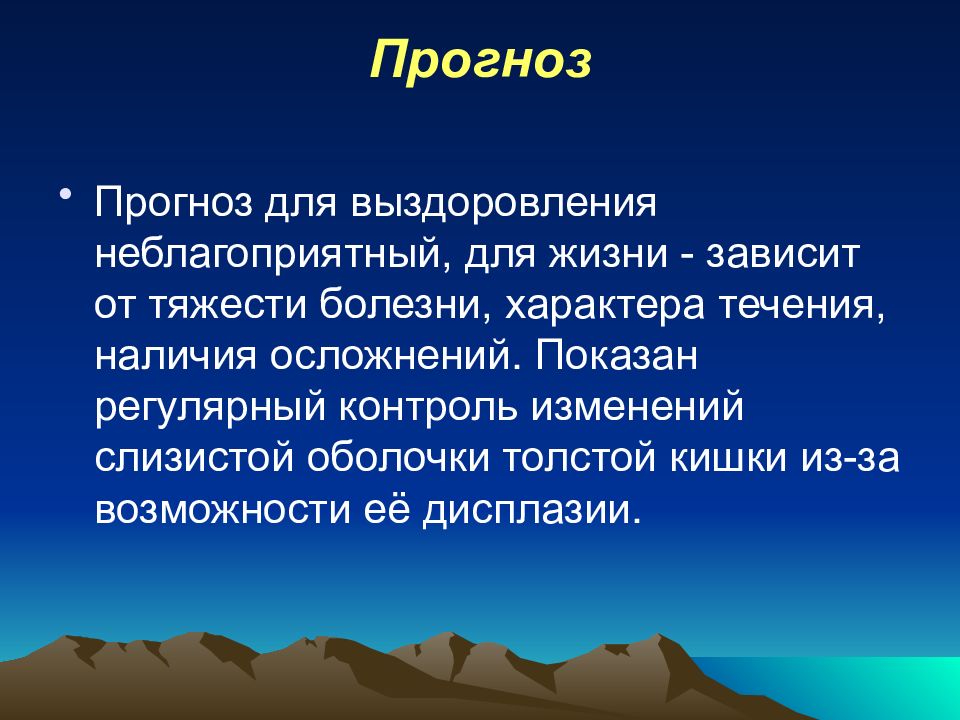 Прогноз

• Прогноз для выздоровления неблагоприятный, для жизни - зависит от тяжести болезни, характера течения, наличия осложнений. Показан регулярный контроль изменений слизистой оболочки толстой кишки из-за возможности её дисплазии.